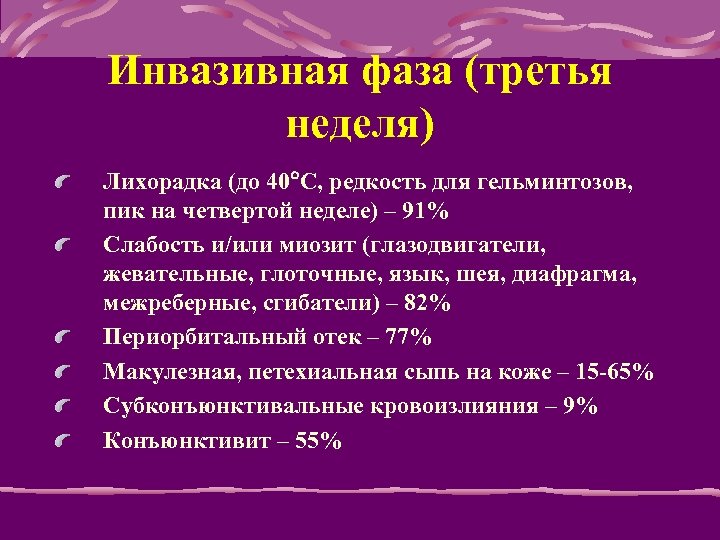 Инвазивная фаза (третья неделя)

Лихорадка (до 40°С, редкость для гельминтозов, пик на четвертой неделе) – 91%

Слабость и/или миозит (глазодвигатели, жевательные, глоточные, язык, шея, диафрагма, межреберные, сгибатели) – 82%

Периорбитальный отек – 77%

Макулезная, петехиальная сыпь на коже – 15-65%

Субконъюнктивальные кровоизлияния – 9%

Конъюнктивит – 55%